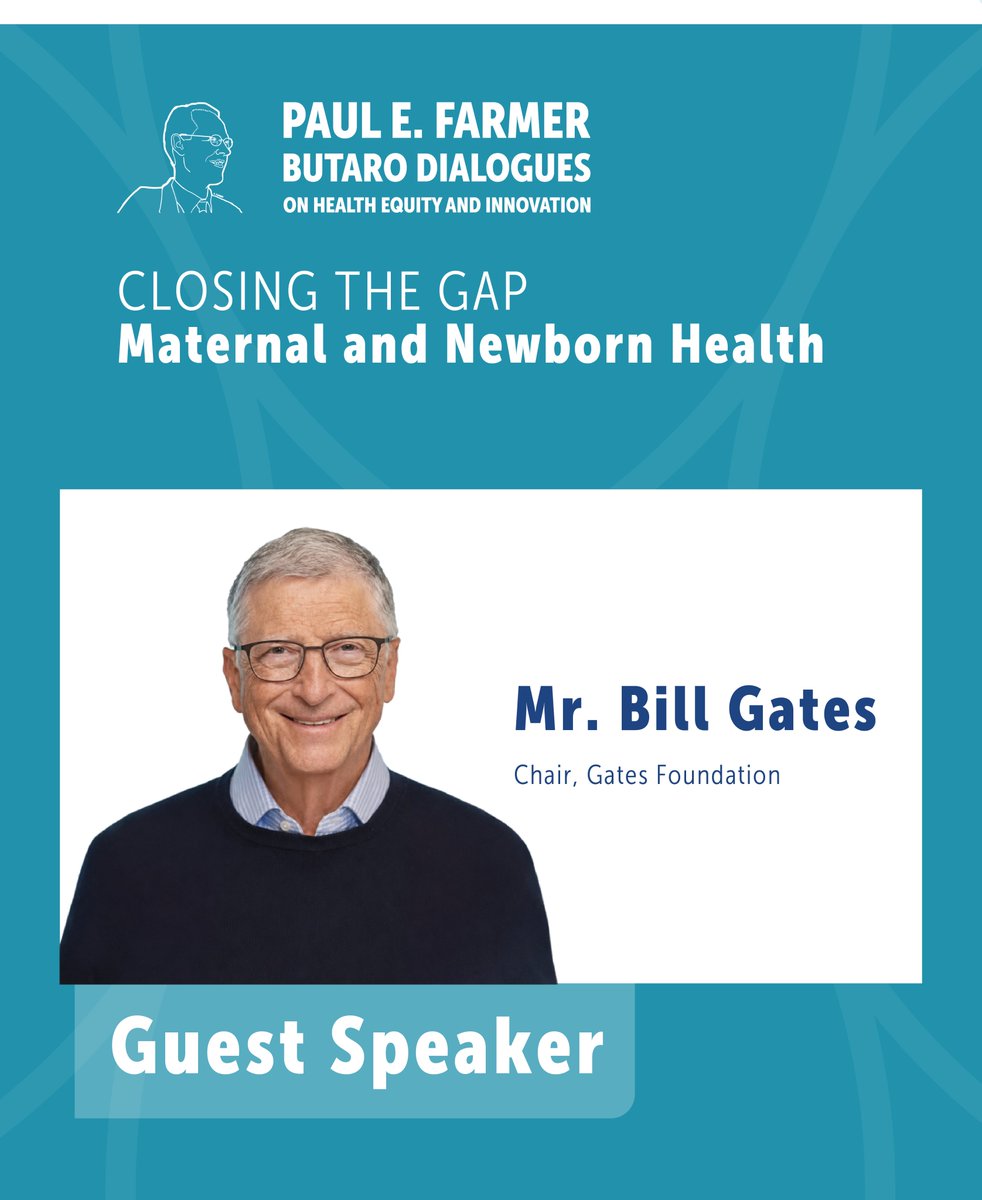 PAUL E. FARMER
BUTARO DIALOGUES
ON HEALTH EQUITY AND INNOVATION

CLOSING THE GAP
Maternal and Newborn Health

Mr. Bill Gates

Chair, Gates Foundation

Guest Speaker